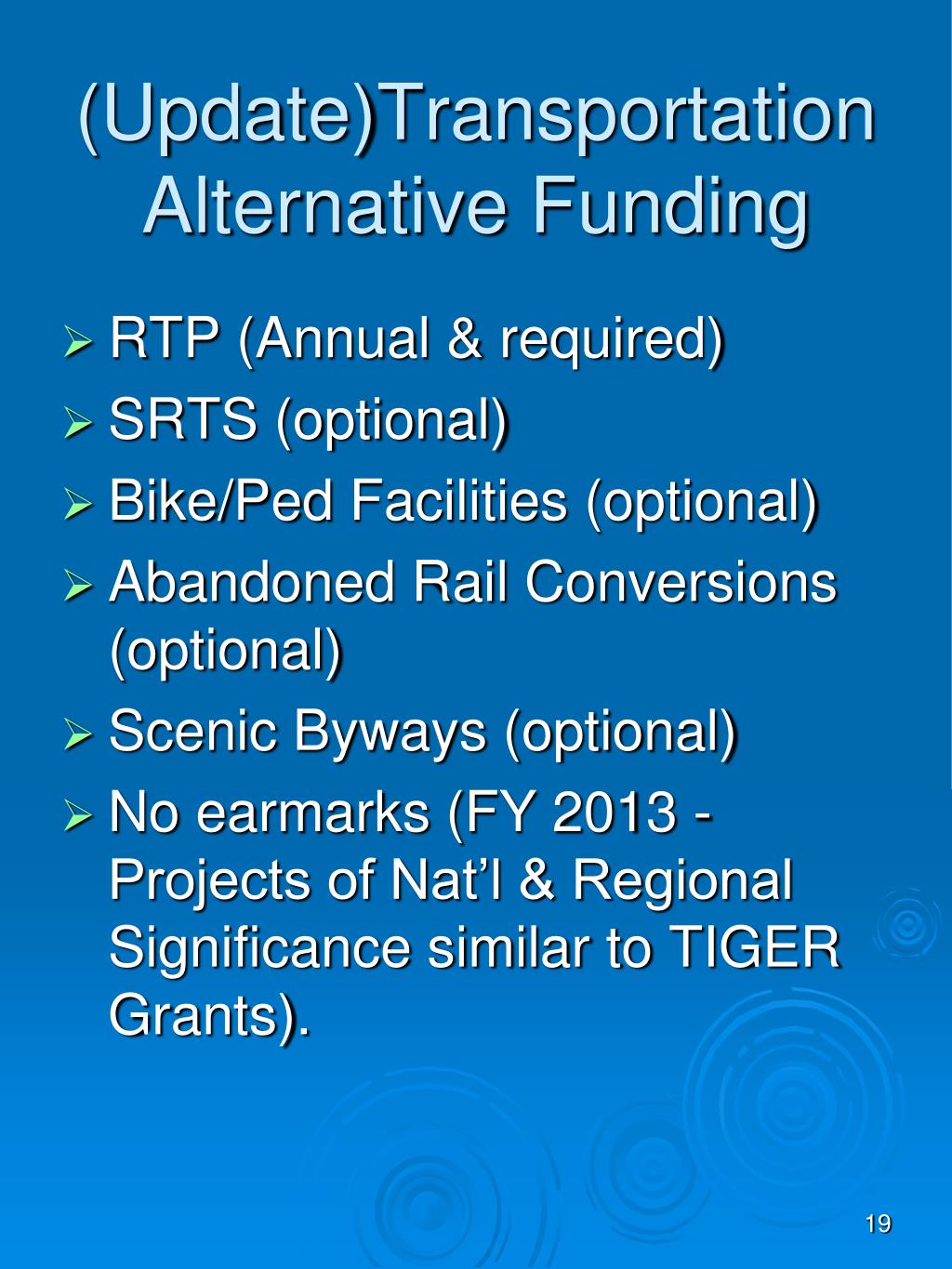 (Update)Transportation Alternative Funding

➢ RTP (Annual & required)
➢ SRTS (optional)
➢ Bike/Ped Facilities (optional)
➢ Abandoned Rail Conversions (optional)
➢ Scenic Byways (optional)
➢ No earmarks (FY 2013 - Projects of Nat'l & Regional Significance similar to TIGER Grants).

19